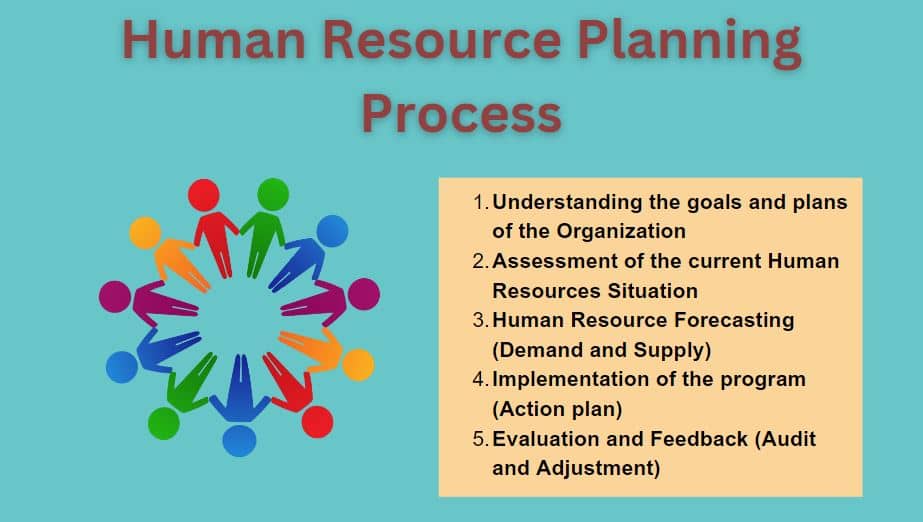 Human Resource Planning Process

1. Understanding the goals and plans of the Organization
2. Assessment of the current Human Resources Situation
3. Human Resource Forecasting (Demand and Supply)
4. Implementation of the program (Action plan)
5. Evaluation and Feedback (Audit and Adjustment)